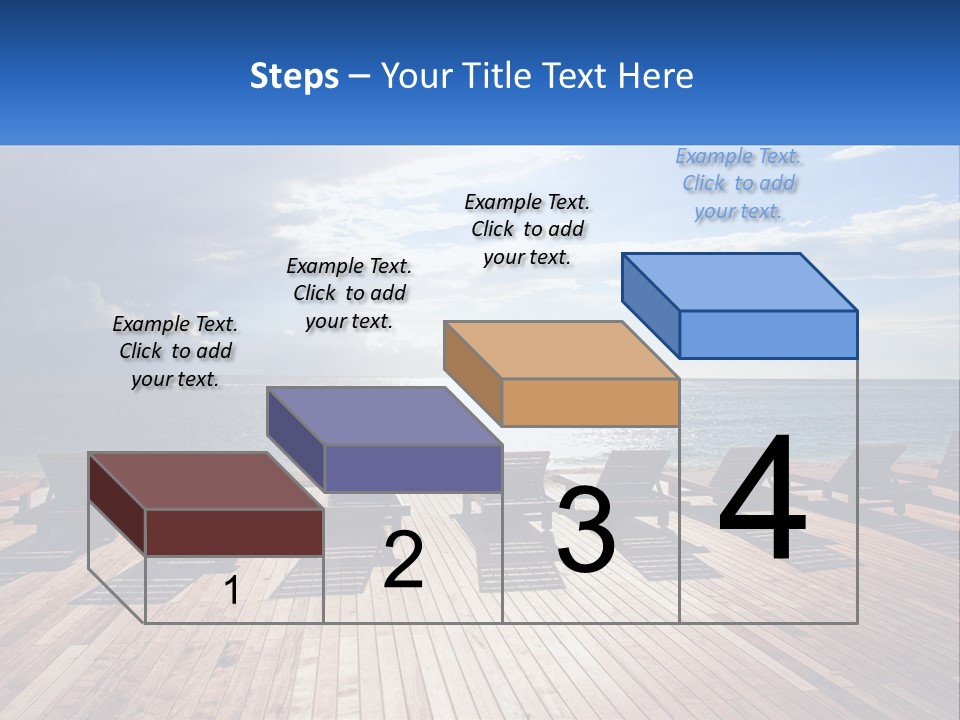 Steps – Your Title Text Here

Example Text. Click to add your text.

Example Text. Click to add your text.

Example Text. Click to add your text.

Example Text. Click to add your text.

1

2

3

4